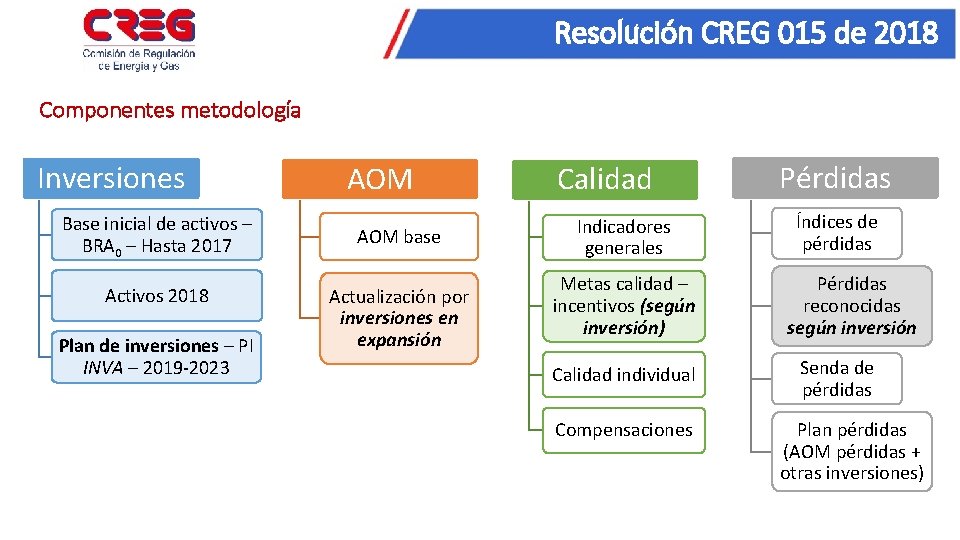 CREG
Comisión de Regulación de Energía y Gas

Resolución CREG 015 de 2018

Componentes metodología

Inversiones

Base inicial de activos – $BRA_0$ – Hasta 2017

Activos 2018

Plan de inversiones – PI INVA – 2019-2023

AOM

AOM base

Actualización por inversiones en expansión

Calidad

Indicadores generales

Metas calidad – incentivos (según inversión)

Calidad individual

Compensaciones

Pérdidas

Índices de pérdidas

Pérdidas reconocidas según inversión

Senda de pérdidas

Plan pérdidas (AOM pérdidas + otras inversiones)